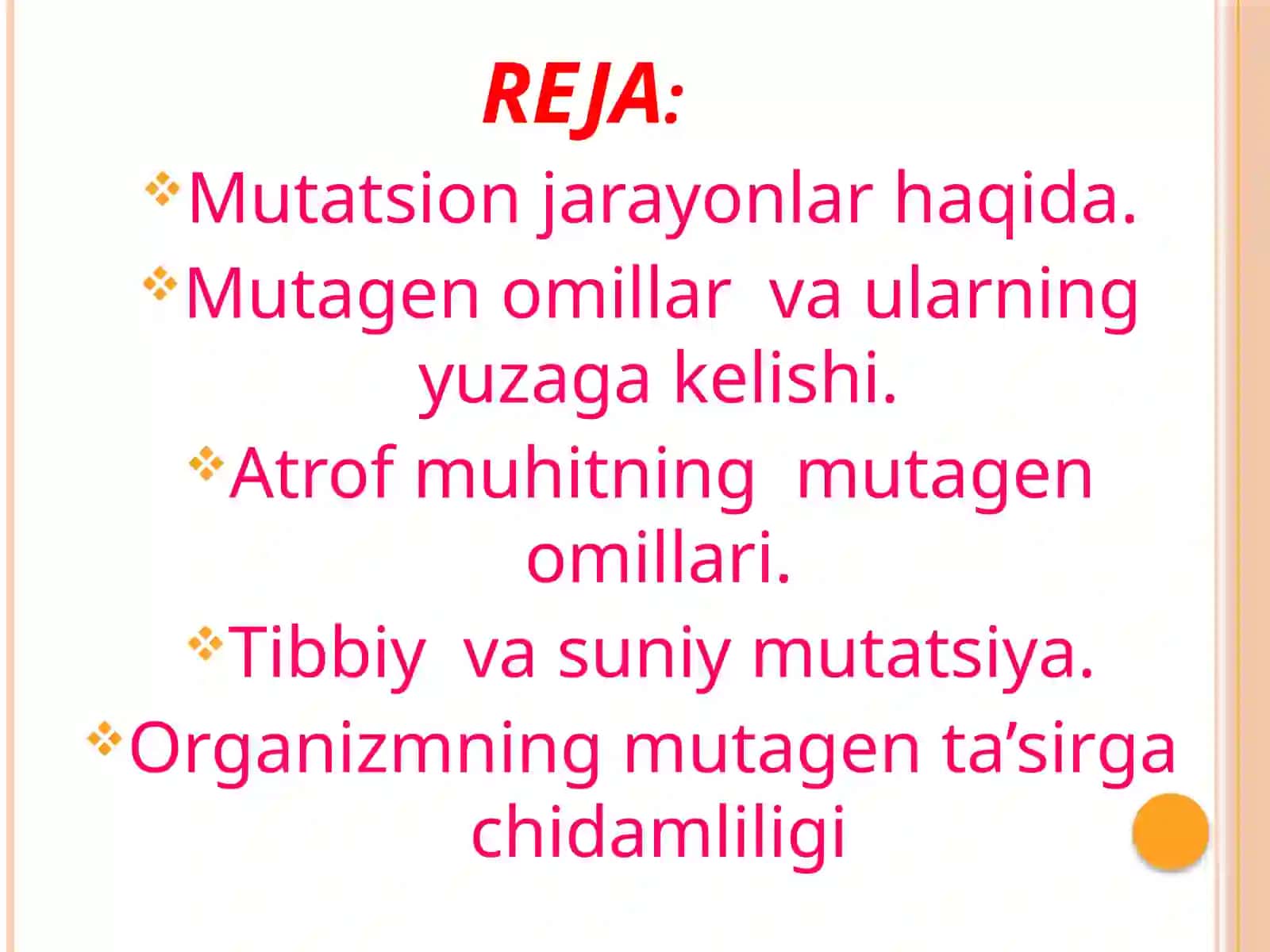 REJA:

Mutatsion jarayonlar haqida.

Mutagen omillar va ularning yuzaga kelishi.

Atrof muhitning mutagen omillari.

Tibbiy va suniy mutatsiya.

Organizmning mutagen ta’sirga chidamliligi